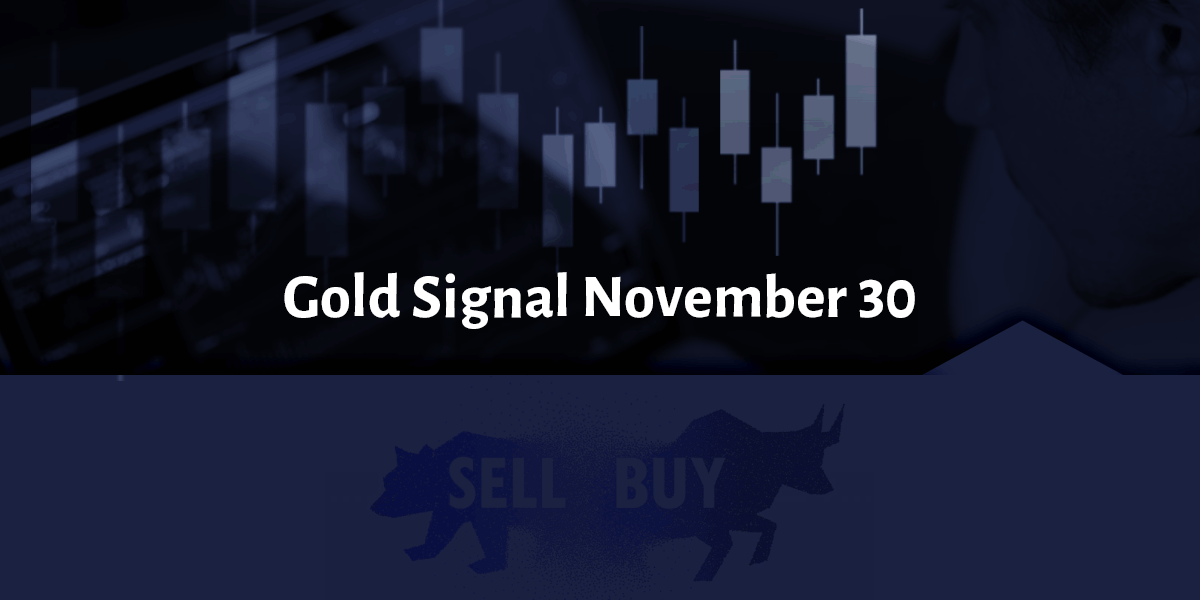 Gold Signal November 30

SELL BUY